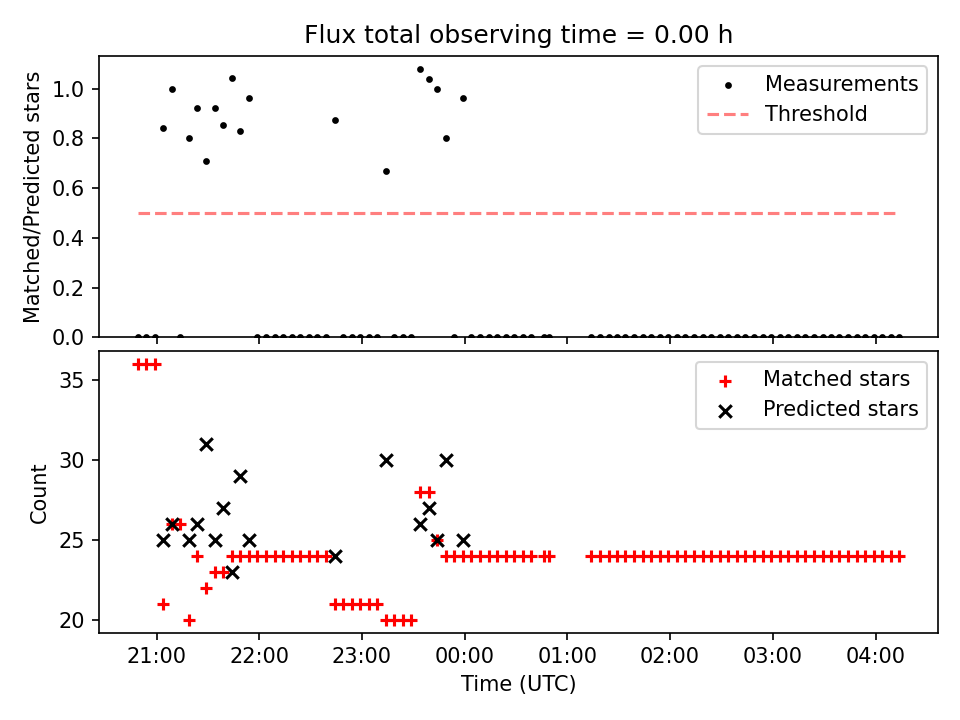 Flux total observing time = 0.00 h

Matched/Predicted stars

1.0
0.8
0.6
0.4
0.2
0.0

Measurements
Threshold

Count

35
30
25
20

Matched stars
Predicted stars

21:00
22:00
23:00
00:00
01:00
02:00
03:00
04:00

Time (UTC)